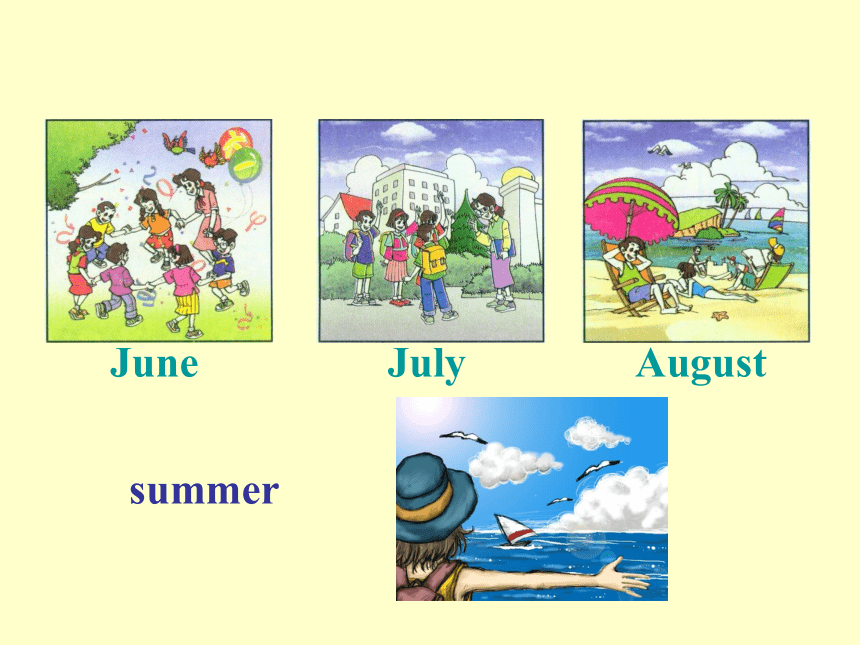 June

July

August

summer